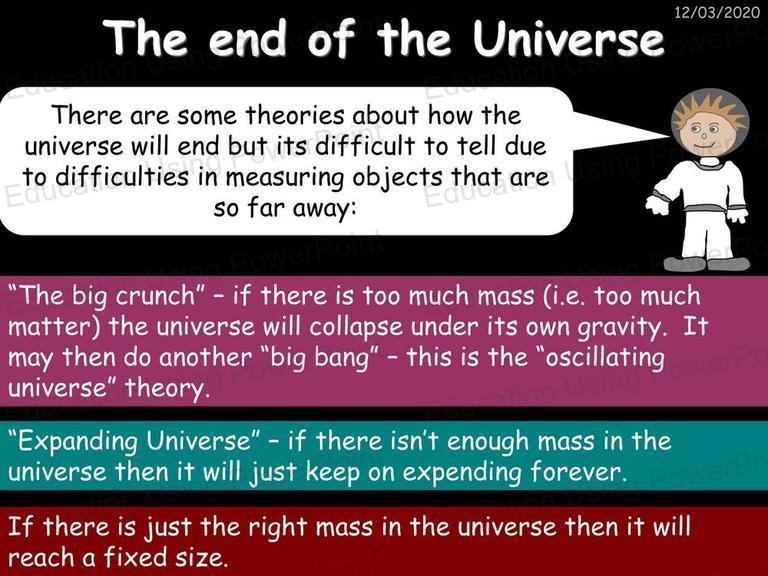 12/03/2020

The end of the Universe

There are some theories about how the universe will end but its difficult to tell due to difficulties in measuring objects that are so far away:

"The big crunch" – if there is too much mass (i.e. too much matter) the universe will collapse under its own gravity. It may then do another "big bang" – this is the "oscillating universe" theory.

"Expanding Universe" – if there isn't enough mass in the universe then it will just keep on expending forever.

If there is just the right mass in the universe then it will reach a fixed size.

Education Using PowerPoint